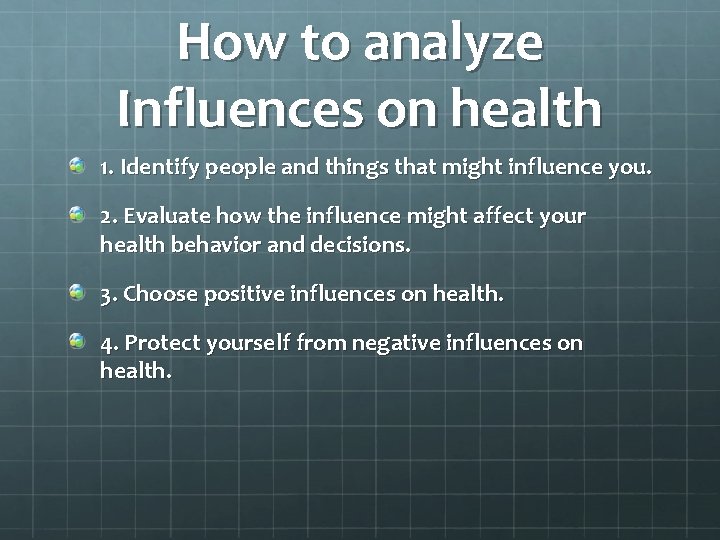 How to analyze Influences on health

1. Identify people and things that might influence you.

2. Evaluate how the influence might affect your health behavior and decisions.

3. Choose positive influences on health.

4. Protect yourself from negative influences on health.